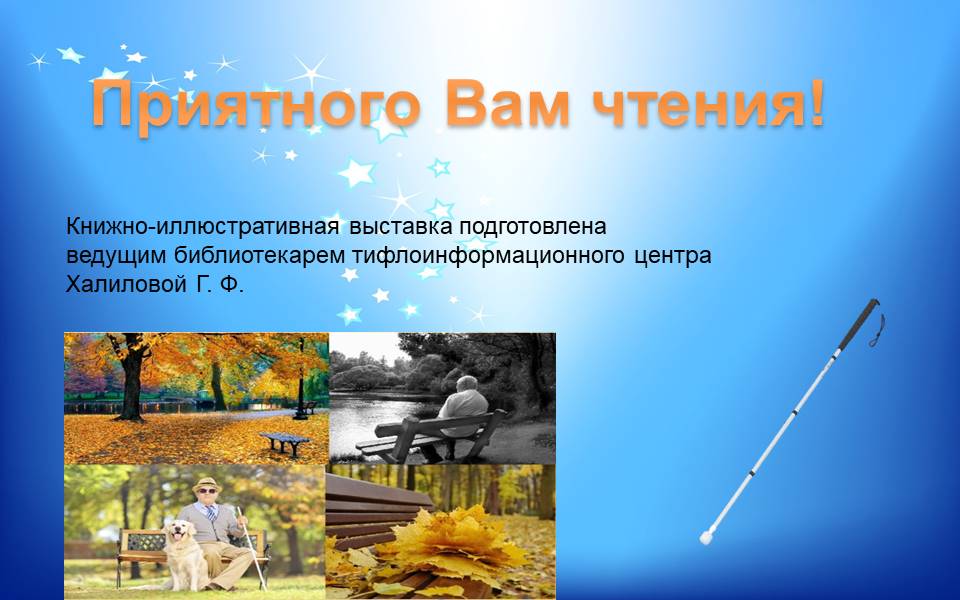 Приятного Вам чтения!

Книжно-иллюстративная выставка подготовлена ведущим библиотекарем тифлоинформационного центра Халиловой Г. Ф.